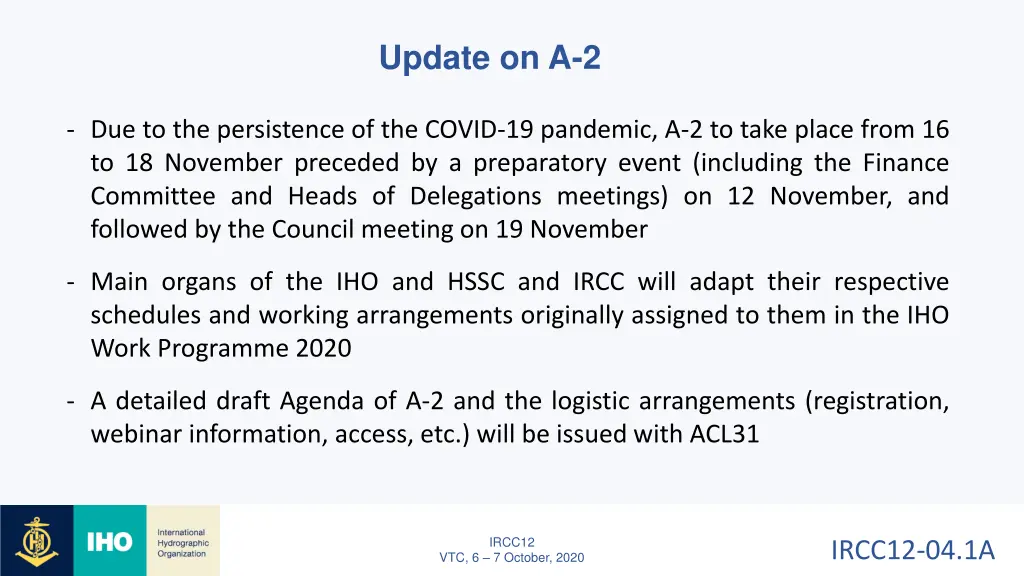 Update on A-2

- Due to the persistence of the COVID-19 pandemic, A-2 to take place from 16 to 18 November preceded by a preparatory event (including the Finance Committee and Heads of Delegations meetings) on 12 November, and followed by the Council meeting on 19 November

- Main organs of the IHO and HSSC and IRCC will adapt their respective schedules and working arrangements originally assigned to them in the IHO Work Programme 2020

- A detailed draft Agenda of A-2 and the logistic arrangements (registration, webinar information, access, etc.) will be issued with ACL31

IHO International Hydrographic Organization

IRCC12
VTC, 6 – 7 October, 2020

IRCC12-04.1A